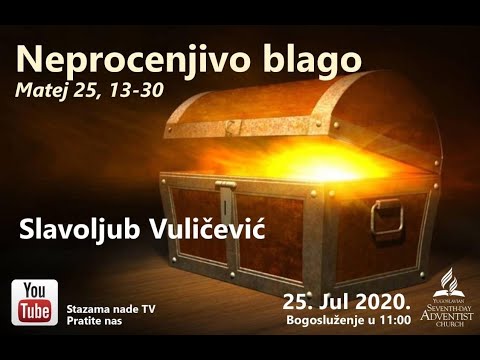 Neprocenjivo blago
Matej 25, 13-30

Slavoljub Vuličević

You Tube
Stazama nade TV
Pratite nas

25. Jul 2020.
Bogosluženje u 11:00

YUGOSLAVIAN
SEVENTH-DAY
ADVENTIST
CHURCH